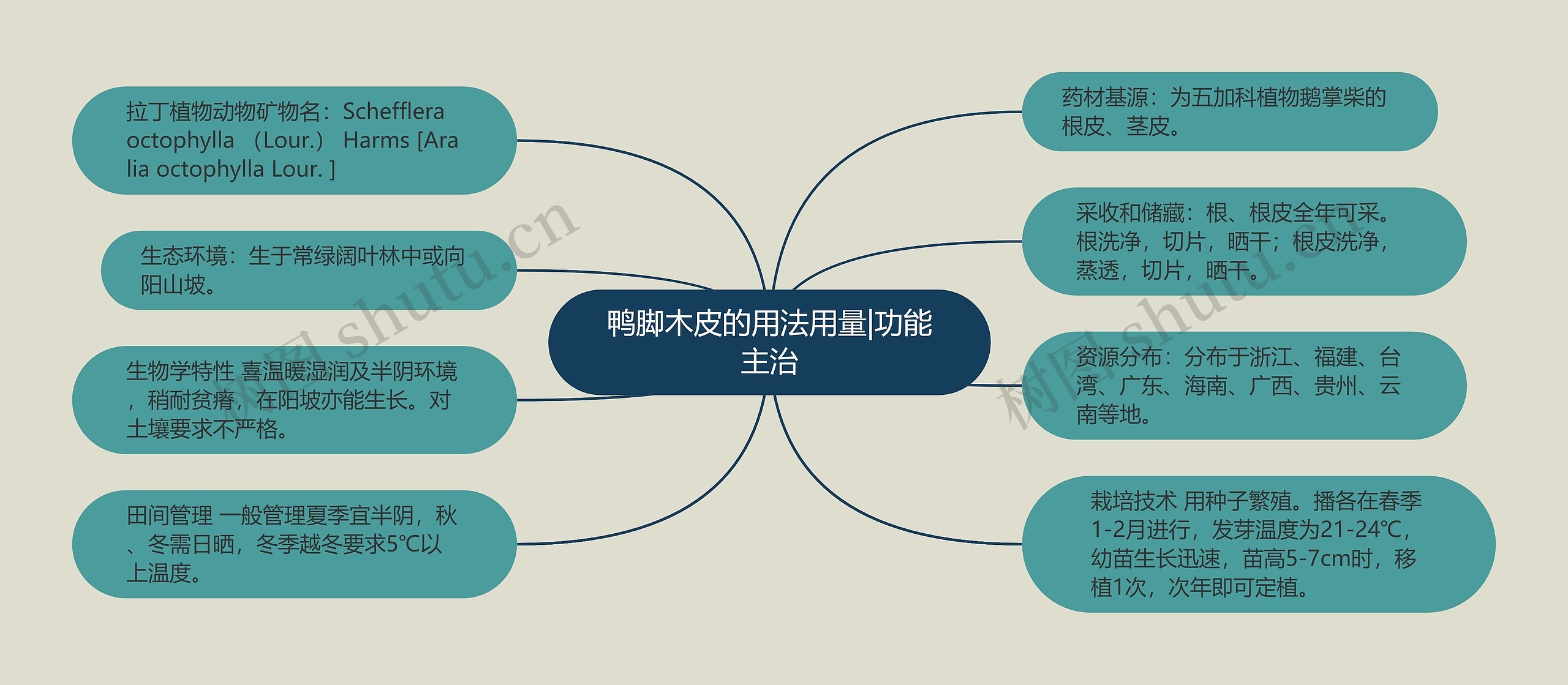 鸭脚木皮的用法用量|功能主治

拉丁植物动物矿物名：Schefflera octophylla （Lour.） Harms [Aralia octophylla Lour. ]

生态环境：生于常绿阔叶林中或向阳山坡。

生物学特性 喜温暖湿润及半阴环境，稍耐贫瘠，在阳坡亦能生长。对土壤要求不严格。

田间管理 一般管理夏季宜半阴，秋、冬需日晒，冬季越冬要求5℃以上温度。

药材基源：为五加科植物鹅掌柴的根皮、茎皮。

采收和储藏：根、根皮全年可采。根洗净，切片，晒干；根皮洗净，蒸透，切片，晒干。

资源分布：分布于浙江、福建、台湾、广东、海南、广西、贵州、云南等地。

栽培技术 用种子繁殖。播各在春季1-2月进行，发芽温度为21-24℃，幼苗生长迅速，苗高5-7cm时，移植1次，次年即可定植。

树图 shutu.cn

树图 shutu.cn